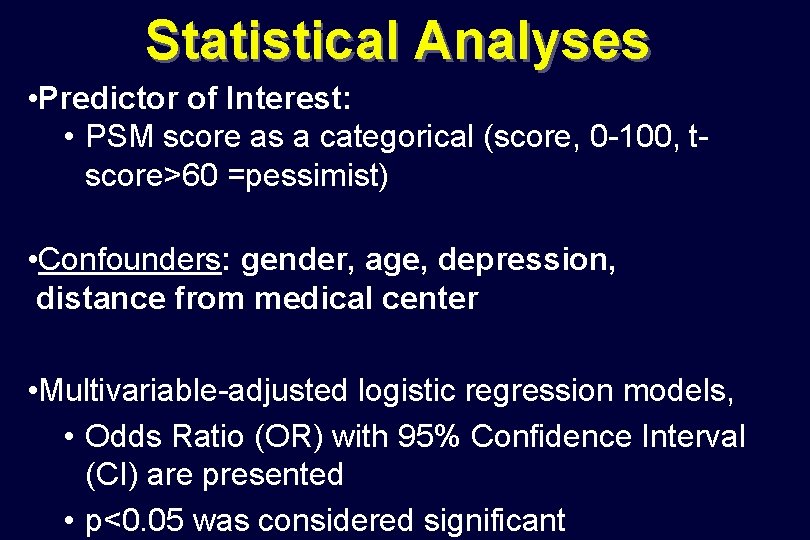 Statistical Analyses

•Predictor of Interest:
• PSM score as a categorical (score, 0-100, t-score>60 =pessimist)

•Confounders: gender, age, depression, distance from medical center

•Multivariable-adjusted logistic regression models,
• Odds Ratio (OR) with 95% Confidence Interval (CI) are presented
• p<0.05 was considered significant